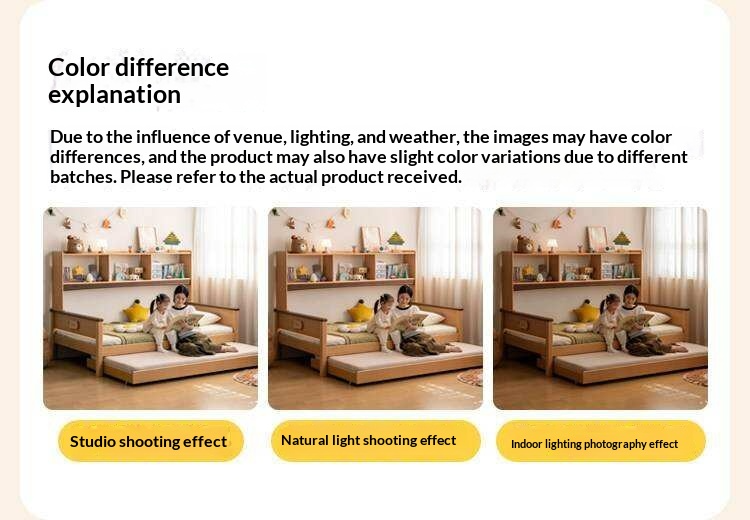 Color difference explanation

Due to the influence of venue, lighting, and weather, the images may have color differences, and the product may also have slight color variations due to different batches. Please refer to the actual product received.

Studio shooting effect

Natural light shooting effect

Indoor lighting photography effect